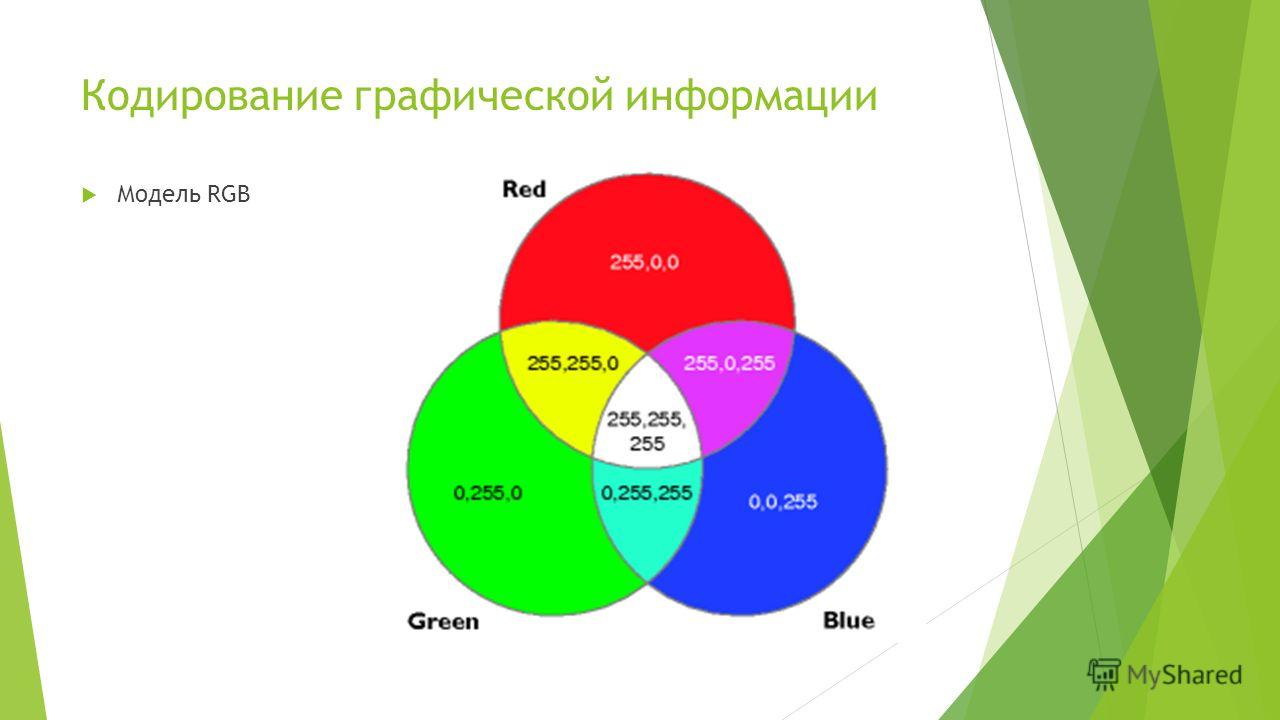 Кодирование графической информации

Модель RGB

Red

255,0,0

255,255,0

255,0,255

255,255, 255

0,255,0

0,255,255

0,0,255

Green

Blue

MyShared